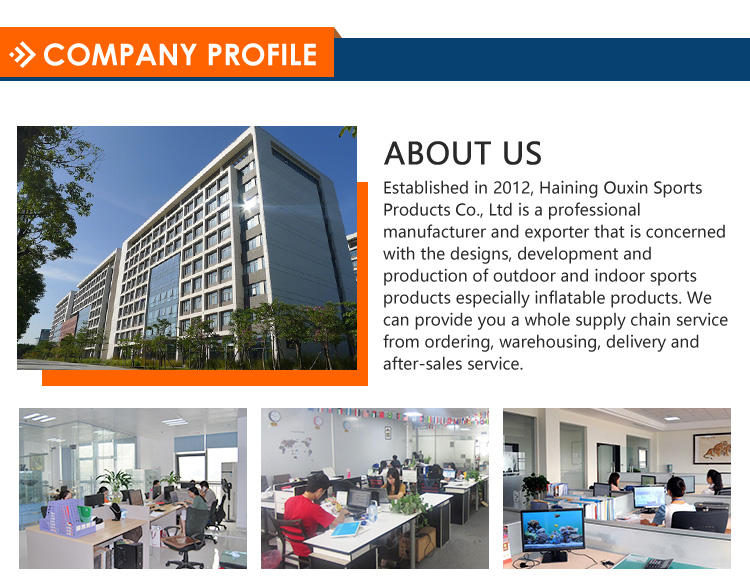 COMPANY PROFILE

ABOUT US

Established in 2012, Haining Ouxin Sports Products Co., Ltd is a professional manufacturer and exporter that is concerned with the designs, development and production of outdoor and indoor sports products especially inflatable products. We can provide you a whole supply chain service from ordering, warehousing, delivery and after-sales service.